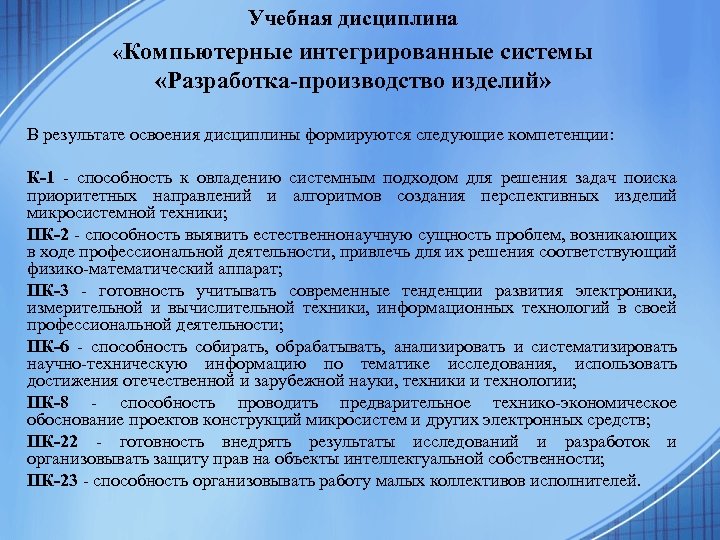 Учебная дисциплина

«Компьютерные интегрированные системы «Разработка-производство изделий»

В результате освоения дисциплины формируются следующие компетенции:

К-1 - способность к овладению системным подходом для решения задач поиска приоритетных направлений и алгоритмов создания перспективных изделий микросистемной техники;

ПК-2 - способность выявить естественнонаучную сущность проблем, возникающих в ходе профессиональной деятельности, привлечь для их решения соответствующий физико-математический аппарат;

ПК-3 - готовность учитывать современные тенденции развития электроники, измерительной и вычислительной техники, информационных технологий в своей профессиональной деятельности;

ПК-6 - способность собирать, обрабатывать, анализировать и систематизировать научно-техническую информацию по тематике исследования, использовать достижения отечественной и зарубежной науки, техники и технологии;

ПК-8 - способность проводить предварительное технико-экономическое обоснование проектов конструкций микросистем и других электронных средств;

ПК-22 - готовность внедрять результаты исследований и разработок и организовывать защиту прав на объекты интеллектуальной собственности;

ПК-23 - способность организовывать работу малых коллективов исполнителей.